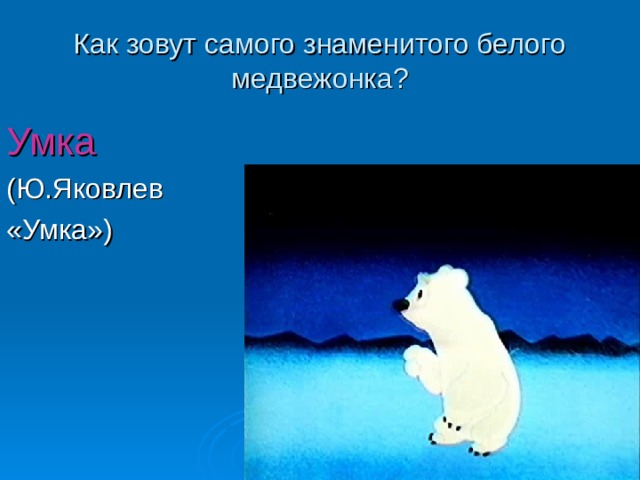 Как зовут самого знаменитого белого медвежонка?

Умка

(Ю.Яковлев «Умка»)